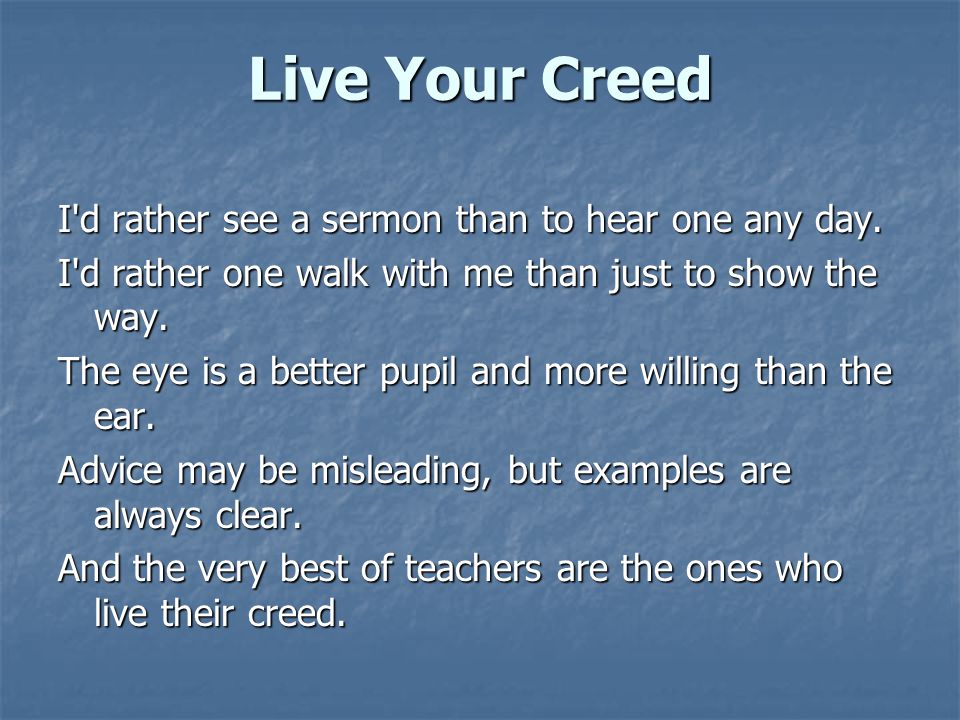 Live Your Creed

I'd rather see a sermon than to hear one any day.

I'd rather one walk with me than just to show the way.

The eye is a better pupil and more willing than the ear.

Advice may be misleading, but examples are always clear.

And the very best of teachers are the ones who live their creed.